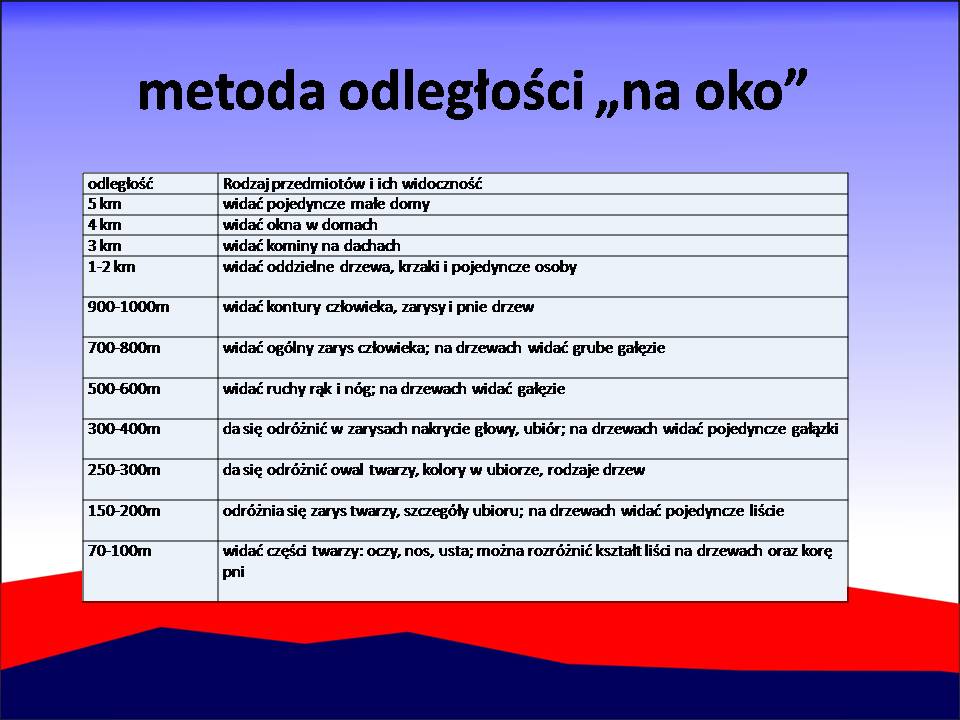 metoda odległości „na oko”

| odległość | Rodzaj przedmiotów i ich widoczność |
|---|---|
| 5 km | widać pojedyncze małe domy |
| 4 km | widać okna w domach |
| 3 km | widać kominy na dachach |
| 1-2 km | widać oddzielne drzewa, krzaki i pojedyncze osoby |
| 900-1000m | widać kontury człowieka, zarysy i pnie drzew |
| 700-800m | widać ogólny zarys człowieka; na drzewach widać grube gałęzie |
| 500-600m | widać ruchy rąk i nóg; na drzewach widać gałęzie |
| 300-400m | da się odróżnić w zarysach nakrycie głowy, ubiór; na drzewach widać pojedyncze gałązki |
| 250-300m | da się odróżnić owal twarzy, kolory w ubiorze, rodzaje drzew |
| 150-200m | odróżnia się zarys twarzy, szczegóły ubioru; na drzewach widać pojedyncze liście |
| 70-100m | widać części twarzy: oczy, nos, usta; można rozróżnić kształt liści na drzewach oraz korę pni |